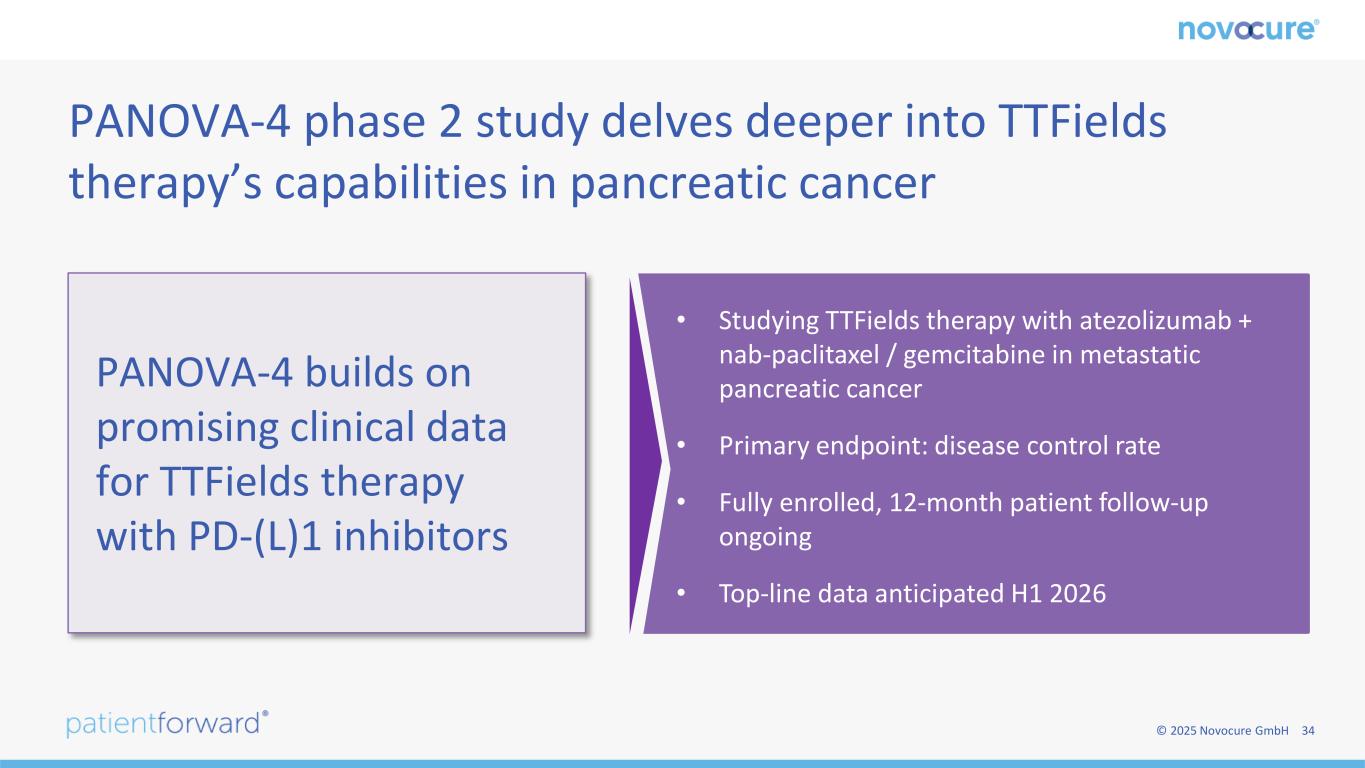 novocure®

PANOVA-4 phase 2 study delves deeper into TTFields therapy’s capabilities in pancreatic cancer

PANOVA-4 builds on promising clinical data for TTFields therapy with PD-(L)1 inhibitors

• Studying TTFields therapy with atezolizumab + nab-paclitaxel / gemcitabine in metastatic pancreatic cancer

• Primary endpoint: disease control rate

• Fully enrolled, 12-month patient follow-up ongoing

• Top-line data anticipated H1 2026

patientforward®

© 2025 Novocure GmbH 34